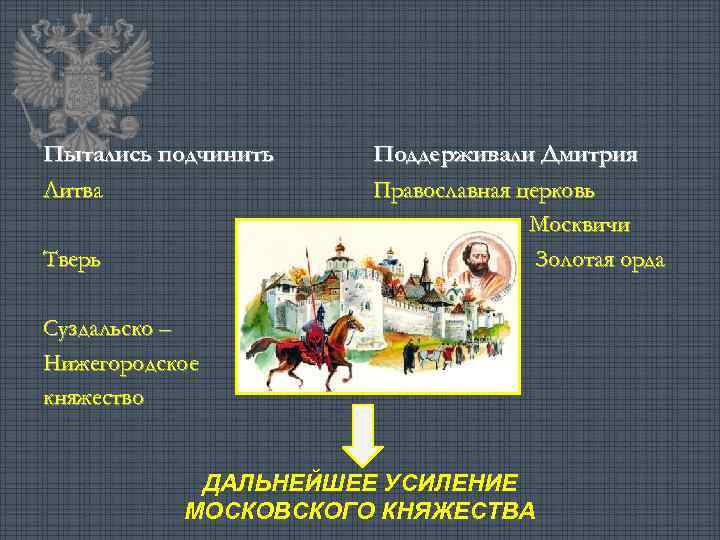 Пытались подчинить

Литва

Тверь

Суздальско – Нижегородское княжество

Поддерживали Дмитрия

Православная церковь

Москвичи

Золотая орда

ДАЛЬНЕЙШЕЕ УСИЛЕНИЕ МОСКОВСКОГО КНЯЖЕСТВА